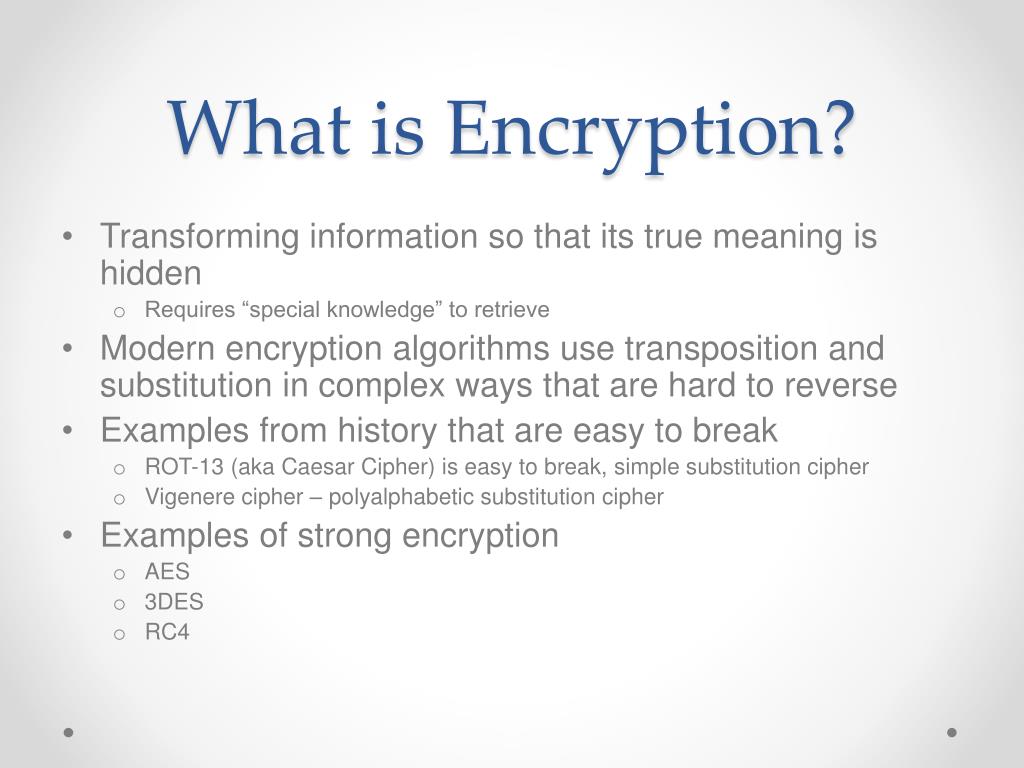 What is Encryption?

• Transforming information so that its true meaning is hidden
  o Requires “special knowledge” to retrieve
• Modern encryption algorithms use transposition and substitution in complex ways that are hard to reverse
• Examples from history that are easy to break
  o ROT-13 (aka Caesar Cipher) is easy to break, simple substitution cipher
  o Vigenere cipher – polyalphabetic substitution cipher
• Examples of strong encryption
  o AES
  o 3DES
  o RC4